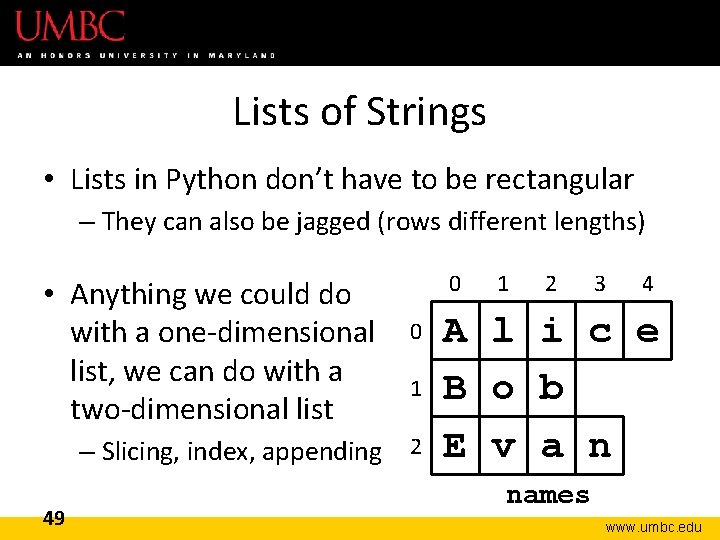 UMBC
AN HONORS UNIVERSITY IN MARYLAND

Lists of Strings

• Lists in Python don't have to be rectangular
– They can also be jagged (rows different lengths)

• Anything we could do with a one-dimensional list, we can do with a two-dimensional list
– Slicing, index, appending

| | 0 | 1 | 2 | 3 | 4 |
|---|---|---|---|---|---|
| 0 | A | l | i | c | e |
| 1 | B | o | b | | |
| 2 | E | v | a | n | |

names

49

www.umbc.edu